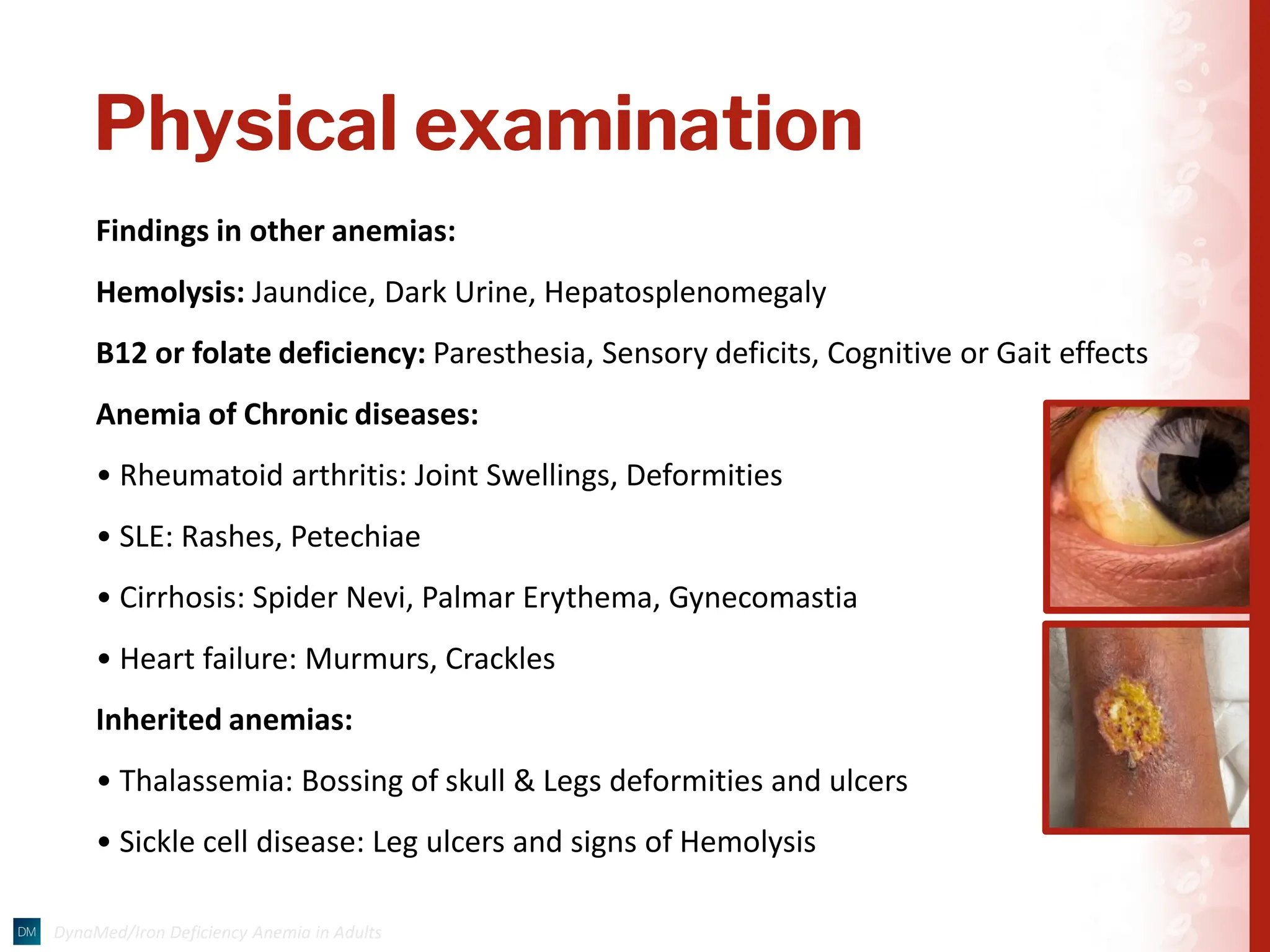 Physical examination

Findings in other anemias:

Hemolysis: Jaundice, Dark Urine, Hepatosplenomegaly

B12 or folate deficiency: Paresthesia, Sensory deficits, Cognitive or Gait effects

Anemia of Chronic diseases:

• Rheumatoid arthritis: Joint Swellings, Deformities

• SLE: Rashes, Petechiae

• Cirrhosis: Spider Nevi, Palmar Erythema, Gynecomastia

• Heart failure: Murmurs, Crackles

Inherited anemias:

• Thalassemia: Bossing of skull & Legs deformities and ulcers

• Sickle cell disease: Leg ulcers and signs of Hemolysis

DM DynaMed/Iron Deficiency Anemia in Adults